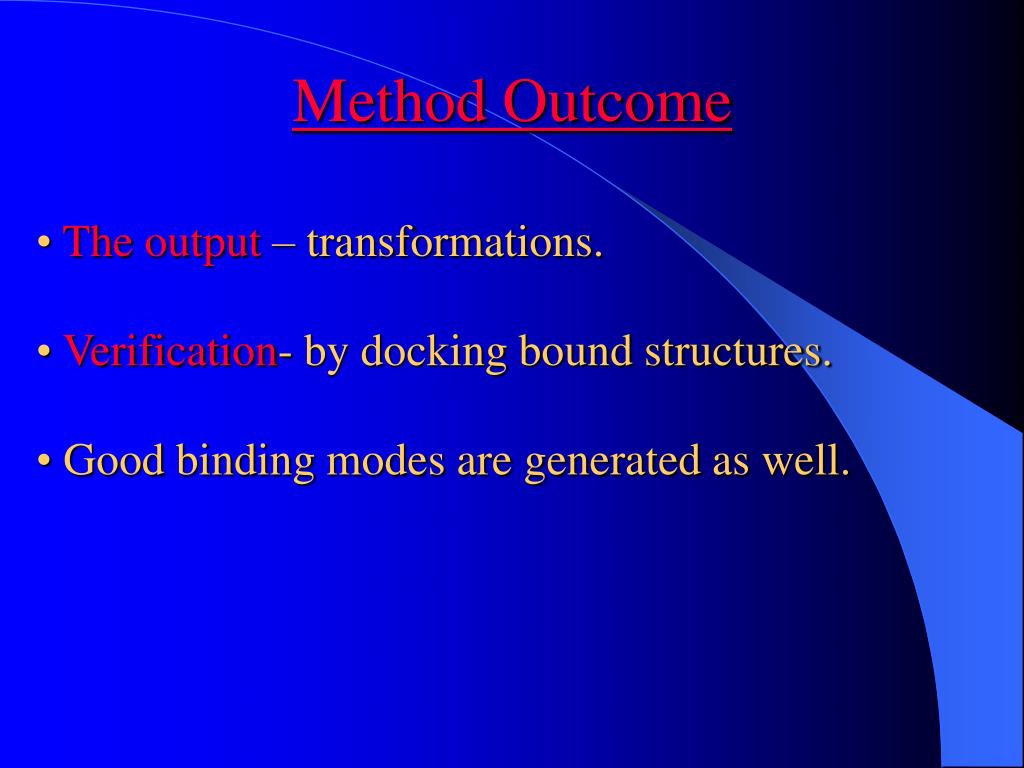 Method Outcome

• The output – transformations.

• Verification- by docking bound structures.

• Good binding modes are generated as well.